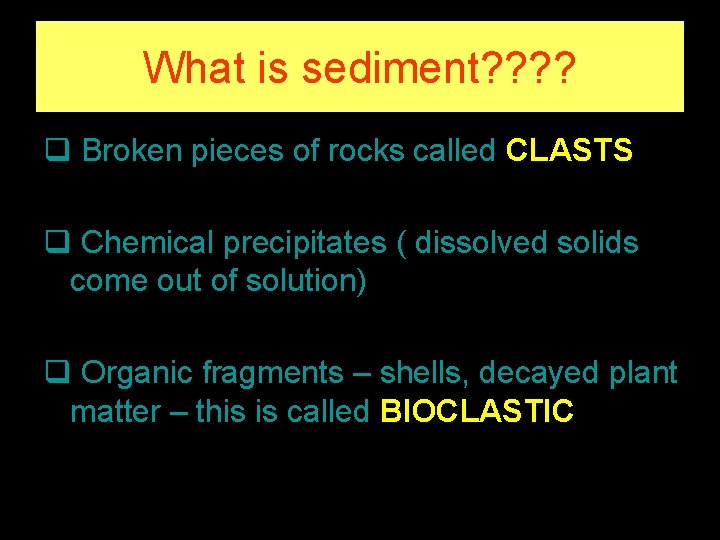 What is sediment????

❑ Broken pieces of rocks called CLASTS

❑ Chemical precipitates ( dissolved solids come out of solution)

❑ Organic fragments – shells, decayed plant matter – this is called BIOCLASTIC